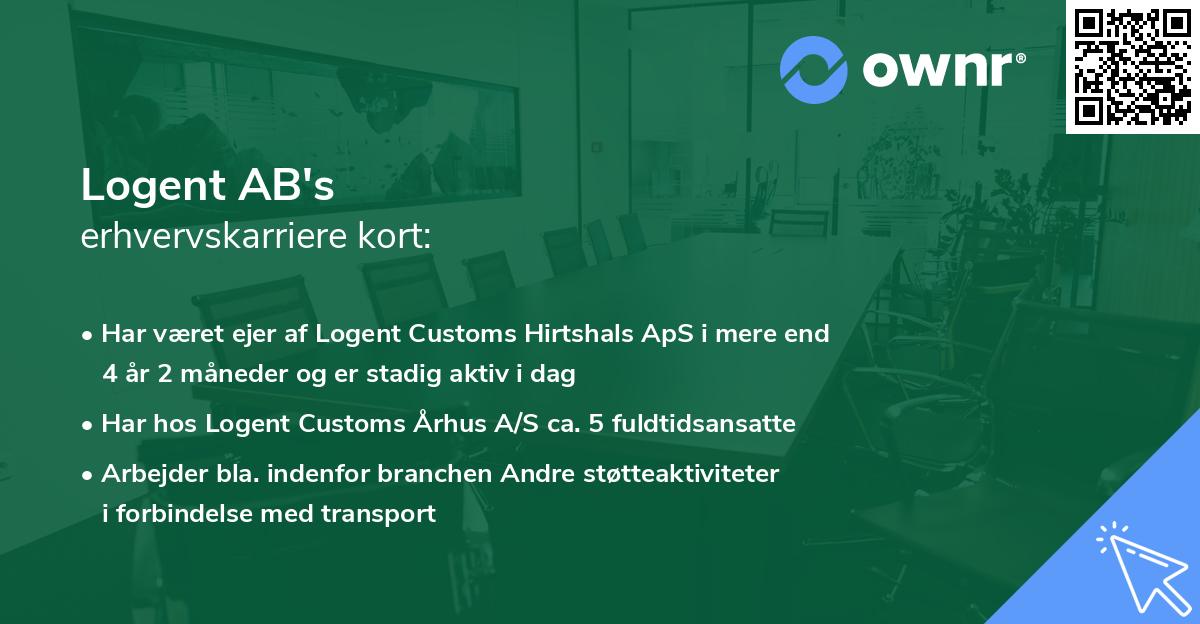 ownr®

Logent AB's
erhvervskarriere kort:

• Har været ejer af Logent Customs Hirtshals ApS i mere end 4 år 2 måneder og er stadig aktiv i dag
• Har hos Logent Customs Århus A/S ca. 5 fuldtidsansatte
• Arbejder bla. indenfor branchen Andre støtteaktiviteter i forbindelse med transport